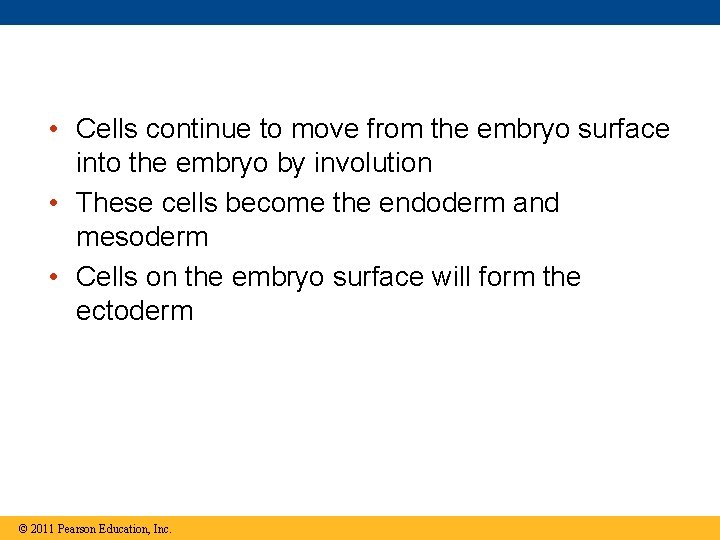 • Cells continue to move from the embryo surface into the embryo by involution

• These cells become the endoderm and mesoderm

• Cells on the embryo surface will form the ectoderm

© 2011 Pearson Education, Inc.